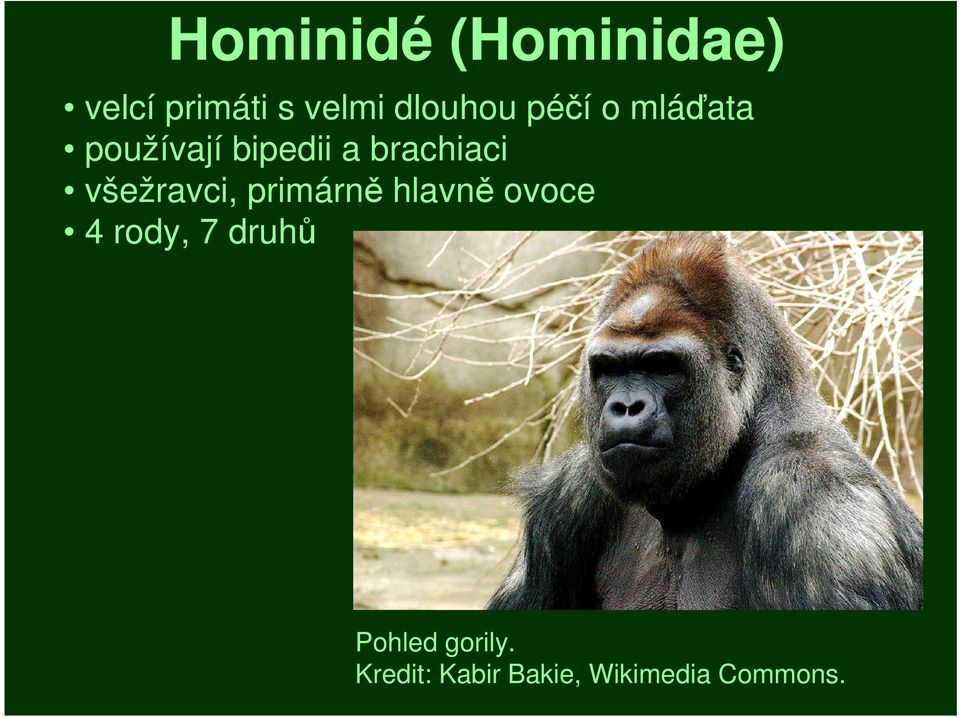 Hominidé (Hominidae)

• velcí primáti s velmi dlouhou péčí o mláďata
• používají bipedii a brachiaci
• všežravci, primárně hlavně ovoce
• 4 rody, 7 druhů

Pohled gorily.
Kredit: Kabir Bakie, Wikimedia Commons.